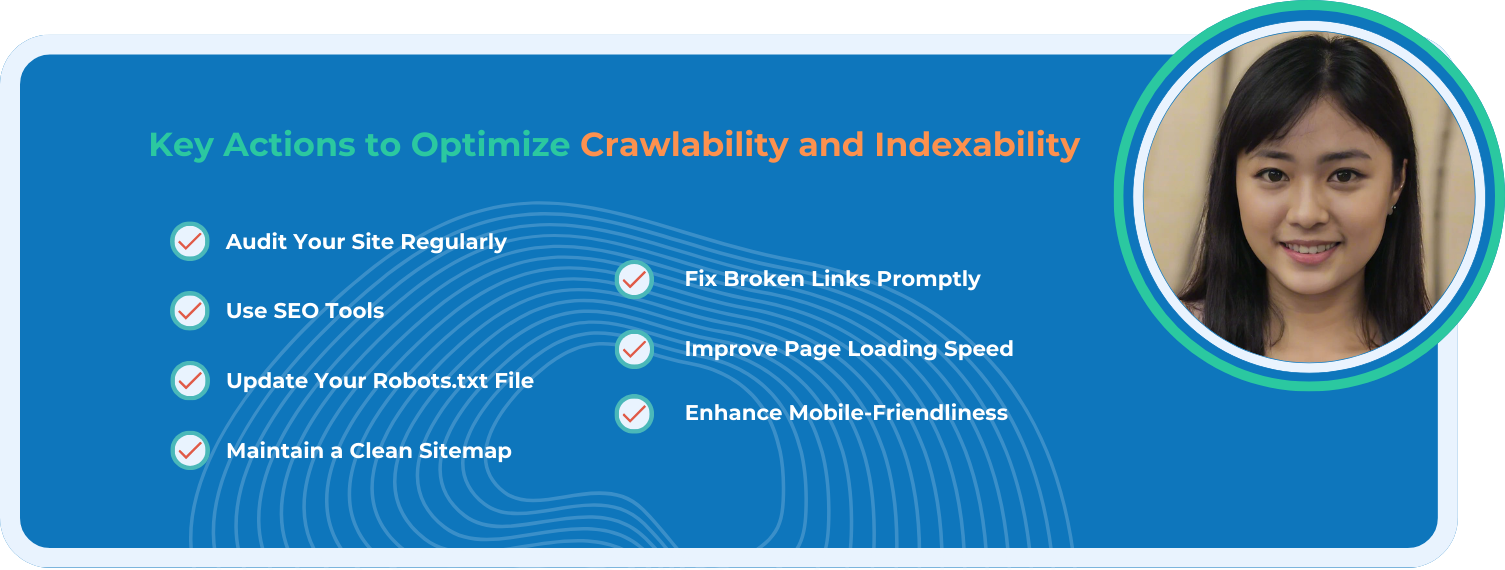 Key Actions to Optimize Crawlability and Indexability

Audit Your Site Regularly

Use SEO Tools

Update Your Robots.txt File

Maintain a Clean Sitemap

Fix Broken Links Promptly

Improve Page Loading Speed

Enhance Mobile-Friendliness